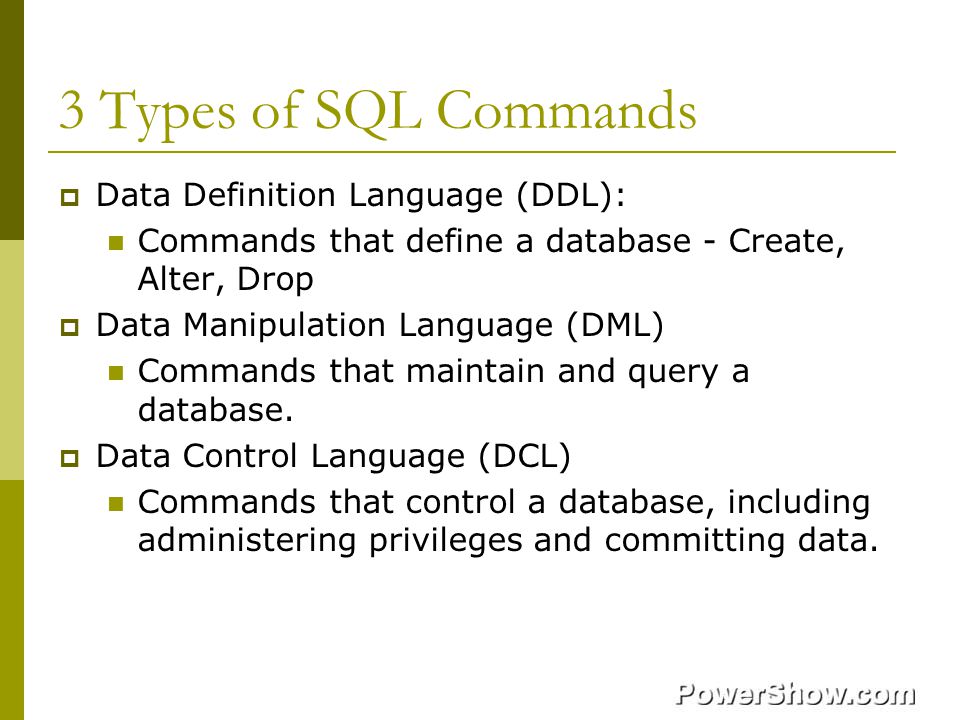 3 Types of SQL Commands

Data Definition Language (DDL):

Commands that define a database - Create, Alter, Drop

Data Manipulation Language (DML)

Commands that maintain and query a database.

Data Control Language (DCL)

Commands that control a database, including administering privileges and committing data.

PowerShow.com